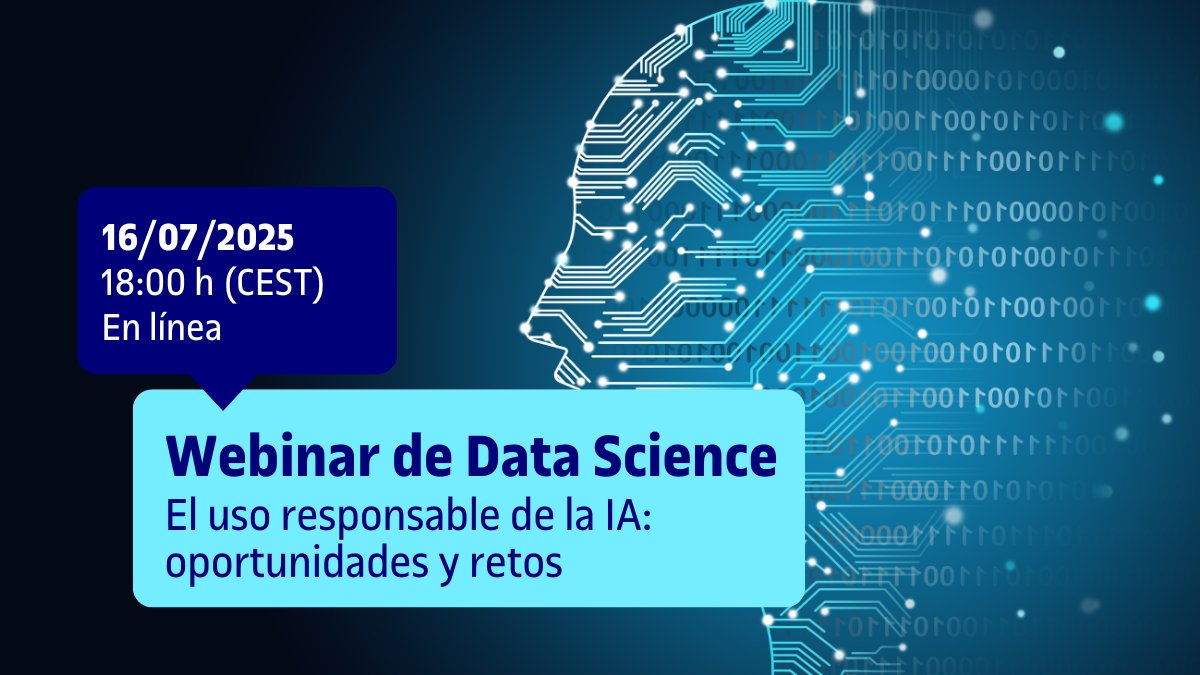 16/07/2025
18:00 h (CEST)
En línea

Webinar de Data Science
El uso responsable de la IA: oportunidades y retos